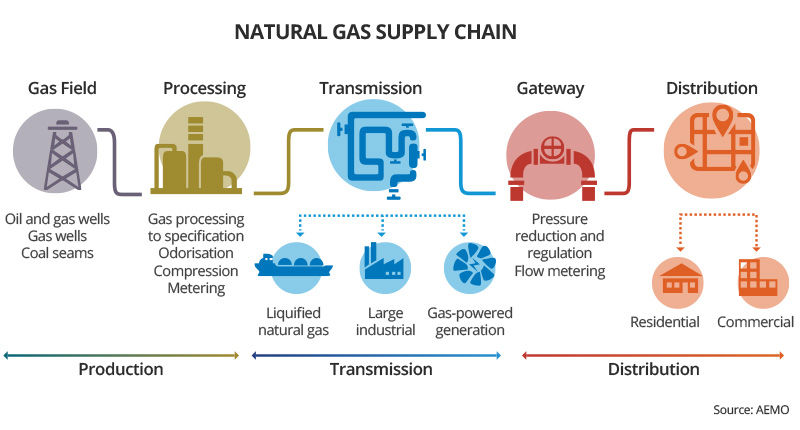 NATURAL GAS SUPPLY CHAIN

Gas Field

Oil and gas wells
Gas wells
Coal seams

Processing

Gas processing to specification
Odorisation
Compression
Metering

Transmission

Liquified natural gas

Large industrial

Gas-powered generation

Gateway

Pressure reduction and regulation
Flow metering

Distribution

Residential

Commercial

Production

Transmission

Distribution

Source: AEMO